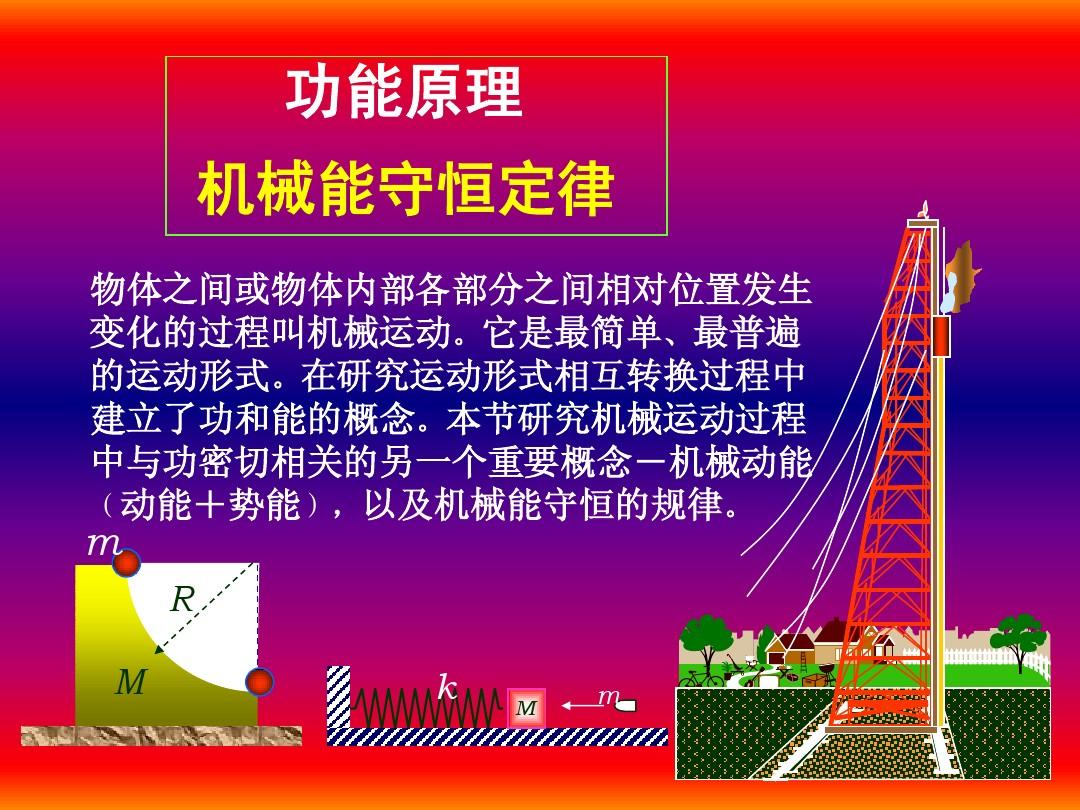 功能原理

机械能守恒定律

物体之间或物体内部各部分之间相对位置发生变化的过程叫机械运动。它是最简单、最普遍的运动形式。在研究运动形式相互转换过程中建立了功和能的概念。本节研究机械运动过程中与功密切相关的另一个重要概念－机械动能（动能＋势能），以及机械能守恒的规律。

$m$

$R$

$M$

$k$

$M$

$m$